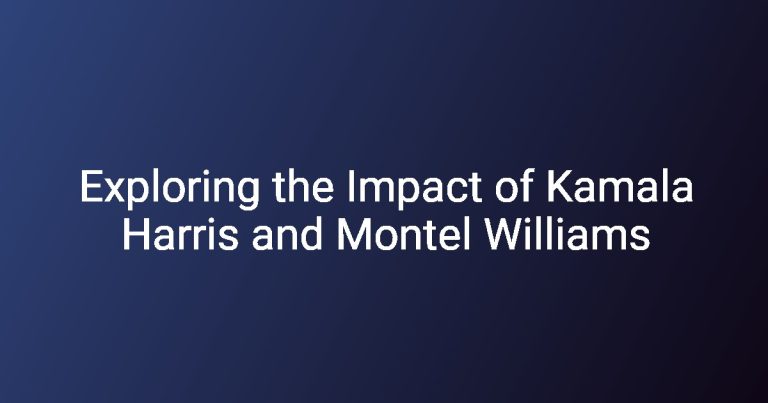 Exploring the Impact of Kamala Harris and Montel Williams